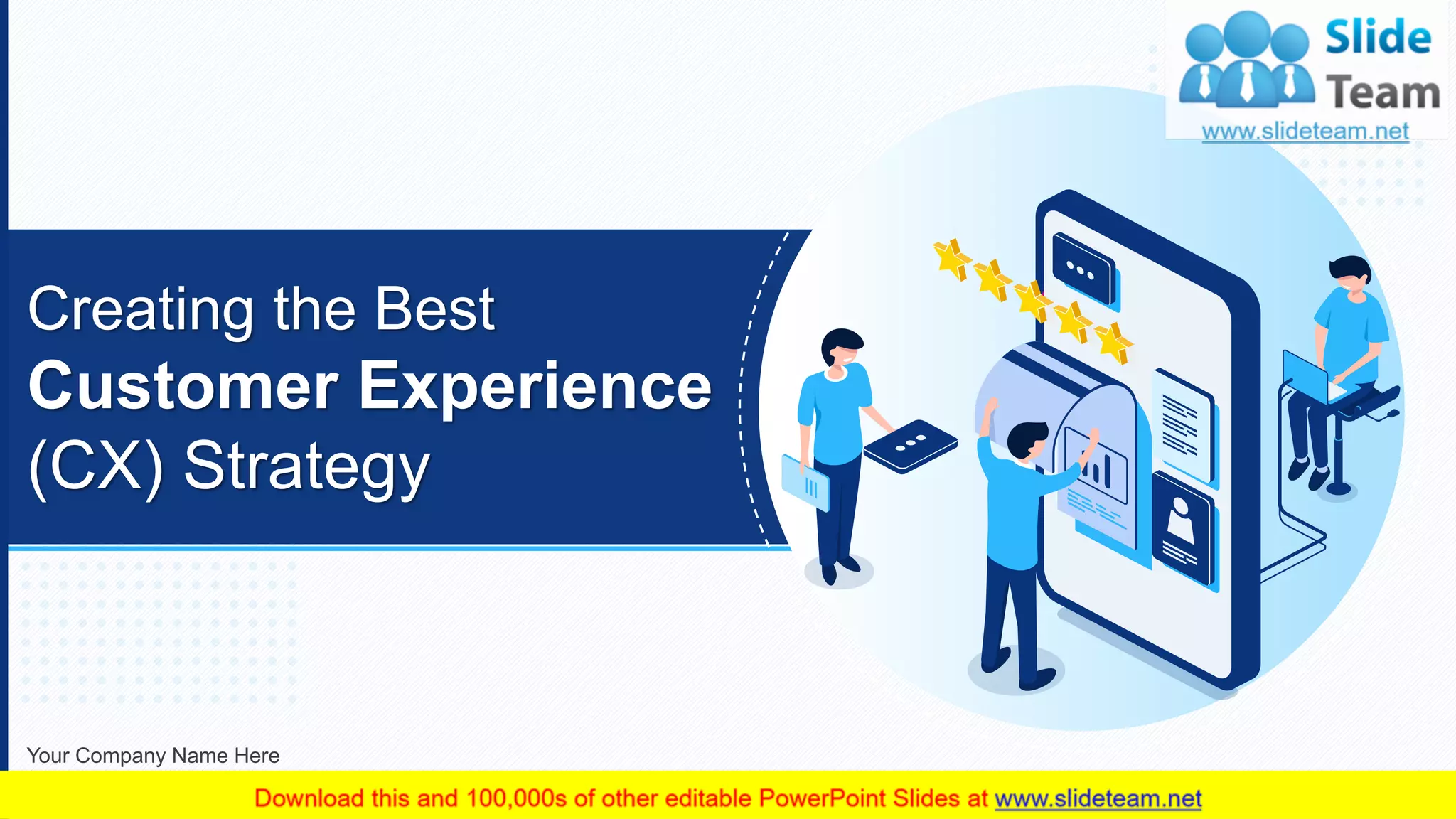 Slide Team
www.slideteam.net

Creating the Best
Customer Experience
(CX) Strategy

Your Company Name Here

Download this and 100,000s of other editable PowerPoint Slides at www.slideteam.net